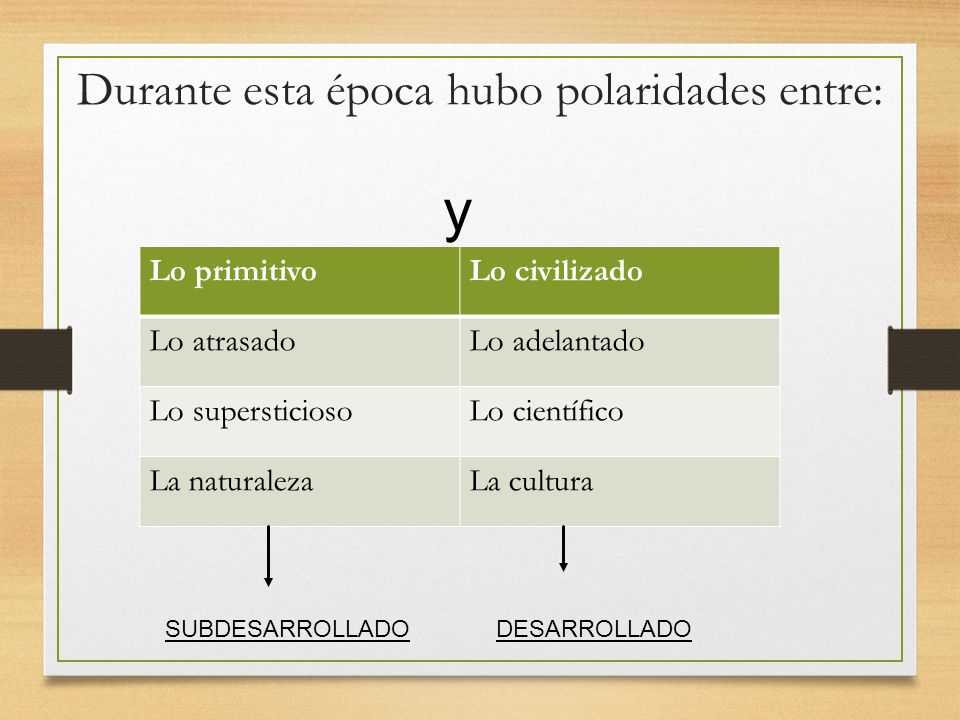 Durante esta época hubo polaridades entre:

y

| Lo primitivo | Lo civilizado |
|---|---|
| Lo atrasado | Lo adelantado |
| Lo supersticioso | Lo científico |
| La naturaleza | La cultura |

SUBDESARROLLADO

DESARROLLADO